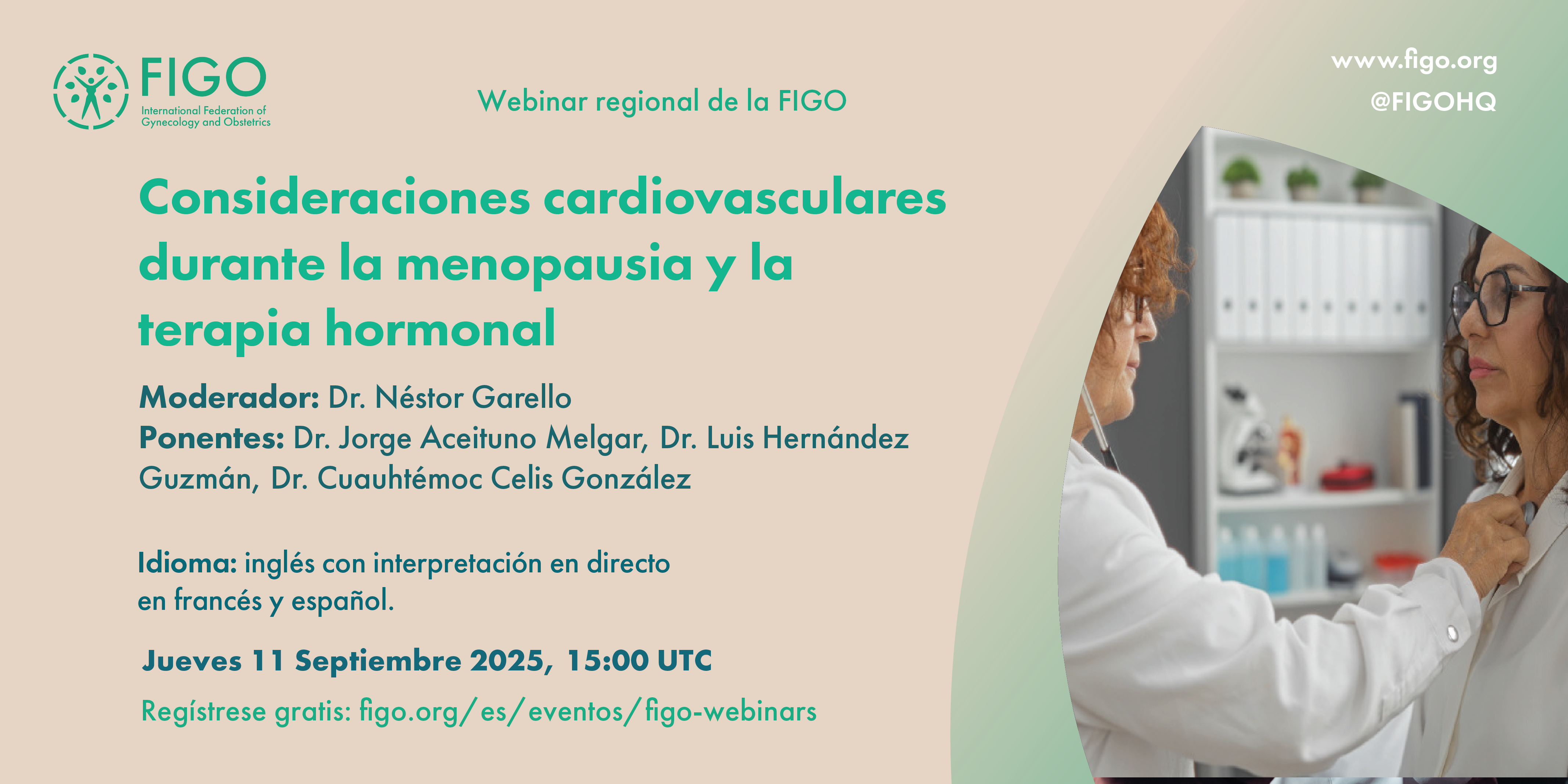 FIGO
International Federation of Gynecology and Obstetrics

Webinar regional de la FIGO

www.figo.org
@FIGOHQ

Consideraciones cardiovasculares durante la menopausia y la terapia hormonal

Moderador: Dr. Néstor Garello
Ponentes: Dr. Jorge Aceituno Melgar, Dr. Luis Hernández Guzmán, Dr. Cuauhtémoc Celis González

Idioma: inglés con interpretación en directo en francés y español.

Jueves 11 Septiembre 2025, 15:00 UTC

Regístrese gratis: figo.org/es/eventos/figo-webinars